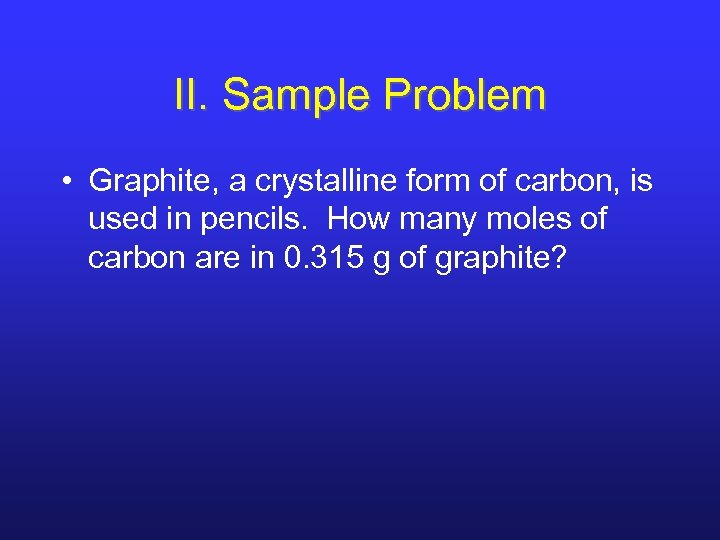 II. Sample Problem

• Graphite, a crystalline form of carbon, is used in pencils. How many moles of carbon are in 0.315 g of graphite?